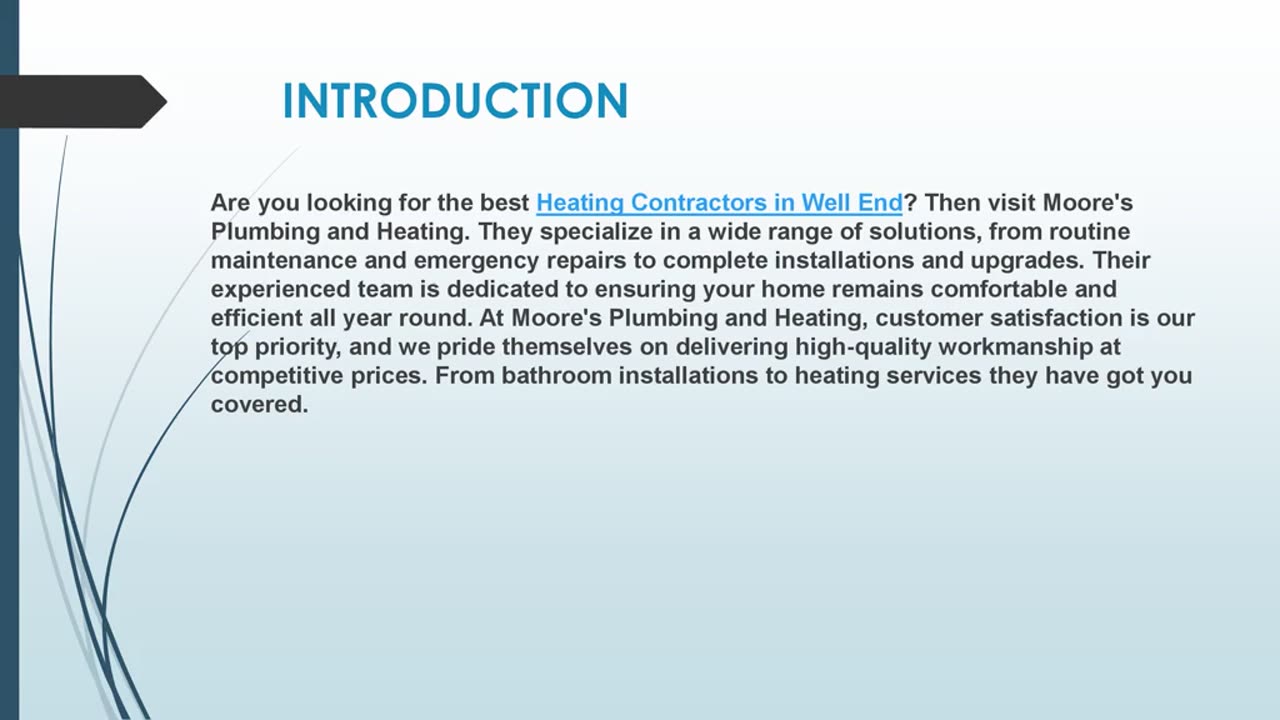 INTRODUCTION

Are you looking for the best Heating Contractors in Well End? Then visit Moore's Plumbing and Heating. They specialize in a wide range of solutions, from routine maintenance and emergency repairs to complete installations and upgrades. Their experienced team is dedicated to ensuring your home remains comfortable and efficient all year round. At Moore's Plumbing and Heating, customer satisfaction is our top priority, and we pride themselves on delivering high-quality workmanship at competitive prices. From bathroom installations to heating services they have got you covered.